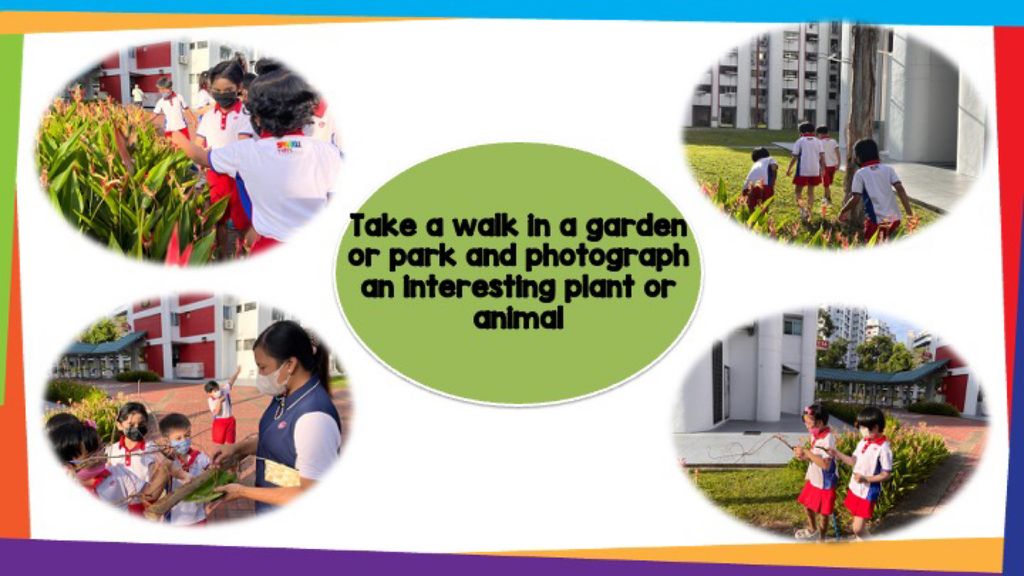 Take a walk in a garden or park and photograph an interesting plant or animal